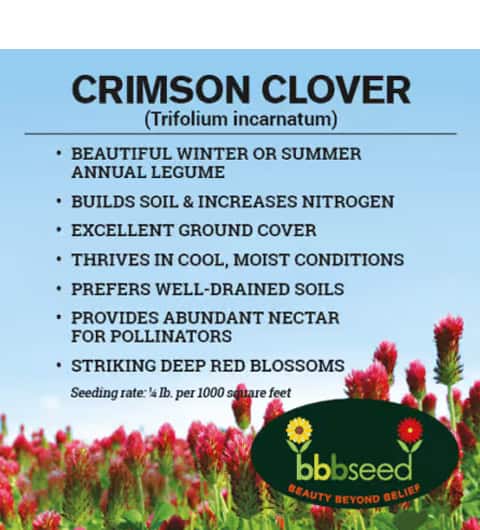 CRIMSON CLOVER
(Trifolium incarnatum)

• BEAUTIFUL WINTER OR SUMMER ANNUAL LEGUME
• BUILDS SOIL & INCREASES NITROGEN
• EXCELLENT GROUND COVER
• THRIVES IN COOL, MOIST CONDITIONS
• PREFERS WELL-DRAINED SOILS
• PROVIDES ABUNDANT NECTAR FOR POLLINATORS
• STRIKING DEEP RED BLOSSOMS

Seeding rate: ¼ lb. per 1000 square feet

bbbseed
BEAUTY BEYOND BELIEF